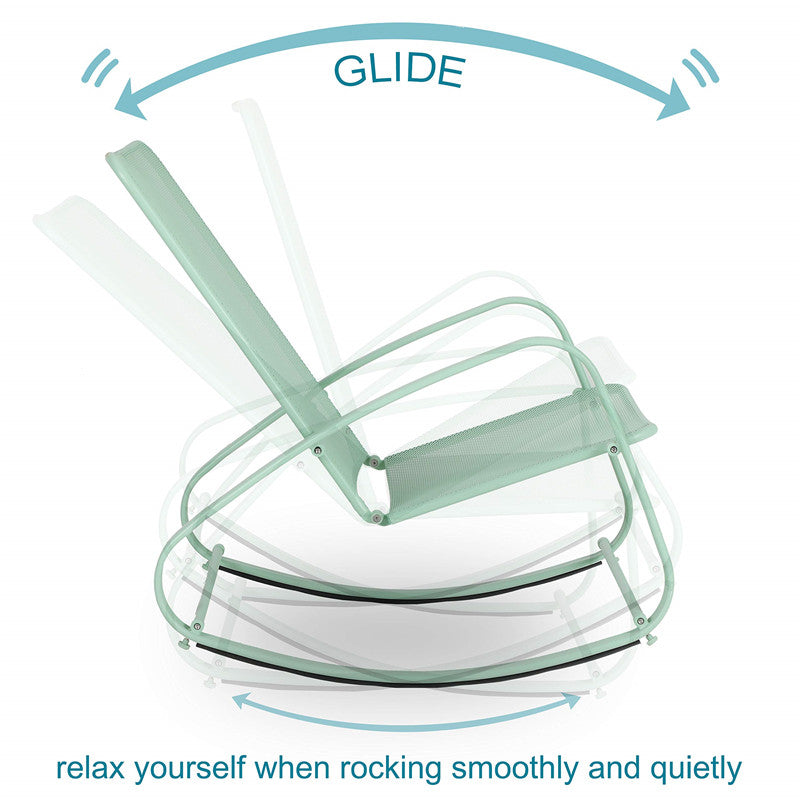 GLIDE

relax yourself when rocking smoothly and quietly